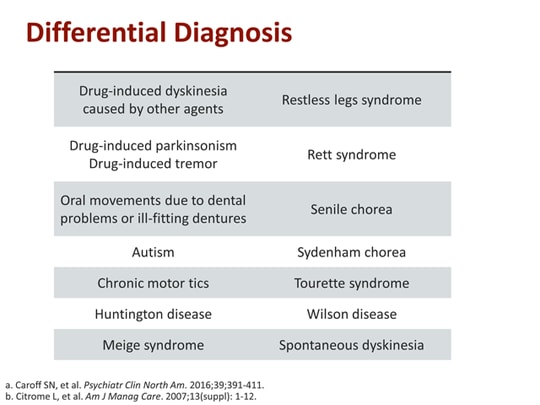 Differential Diagnosis

| | |
|---|---|
| Drug-induced dyskinesia caused by other agents | Restless legs syndrome |
| Drug-induced parkinsonism Drug-induced tremor | Rett syndrome |
| Oral movements due to dental problems or ill-fitting dentures | Senile chorea |
| Autism | Sydenham chorea |
| Chronic motor tics | Tourette syndrome |
| Huntington disease | Wilson disease |
| Meige syndrome | Spontaneous dyskinesia |

a. Caroff SN, et al. Psychiatr Clin North Am. 2016;39;391-411.
b. Citrome L, et al. Am J Manag Care. 2007;13(suppl): 1-12.